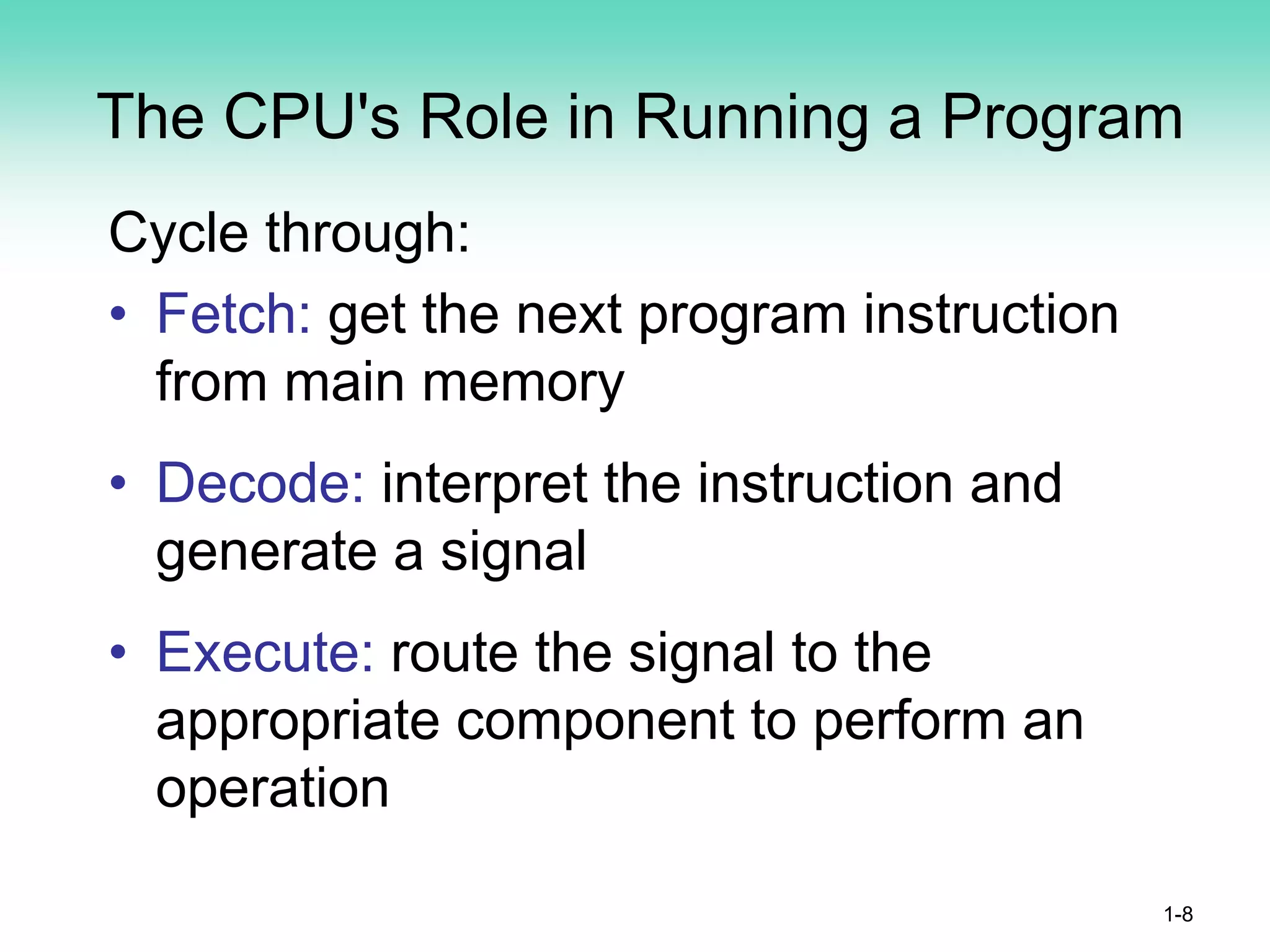 The CPU's Role in Running a Program

Cycle through:

• Fetch: get the next program instruction from main memory

• Decode: interpret the instruction and generate a signal

• Execute: route the signal to the appropriate component to perform an operation

1-8